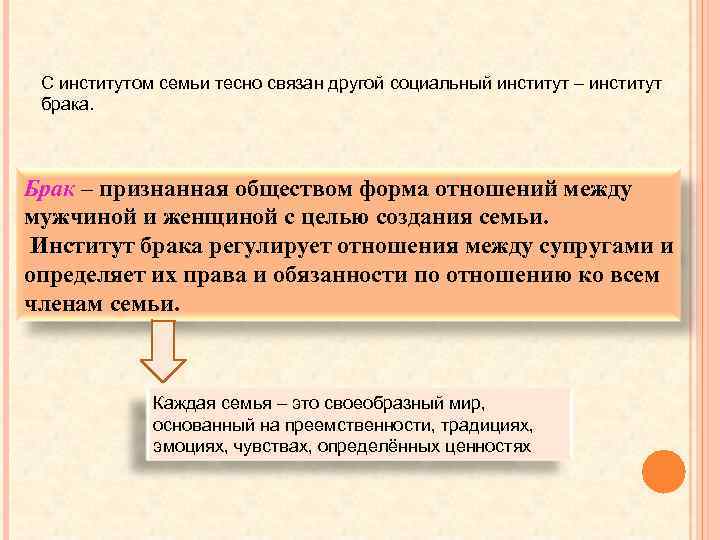 С институтом семьи тесно связан другой социальный институт – институт брака.

Брак – признанная обществом форма отношений между мужчиной и женщиной с целью создания семьи.
Институт брака регулирует отношения между супругами и определяет их права и обязанности по отношению ко всем членам семьи.

Каждая семья – это своеобразный мир, основанный на преемственности, традициях, эмоциях, чувствах, определённых ценностях